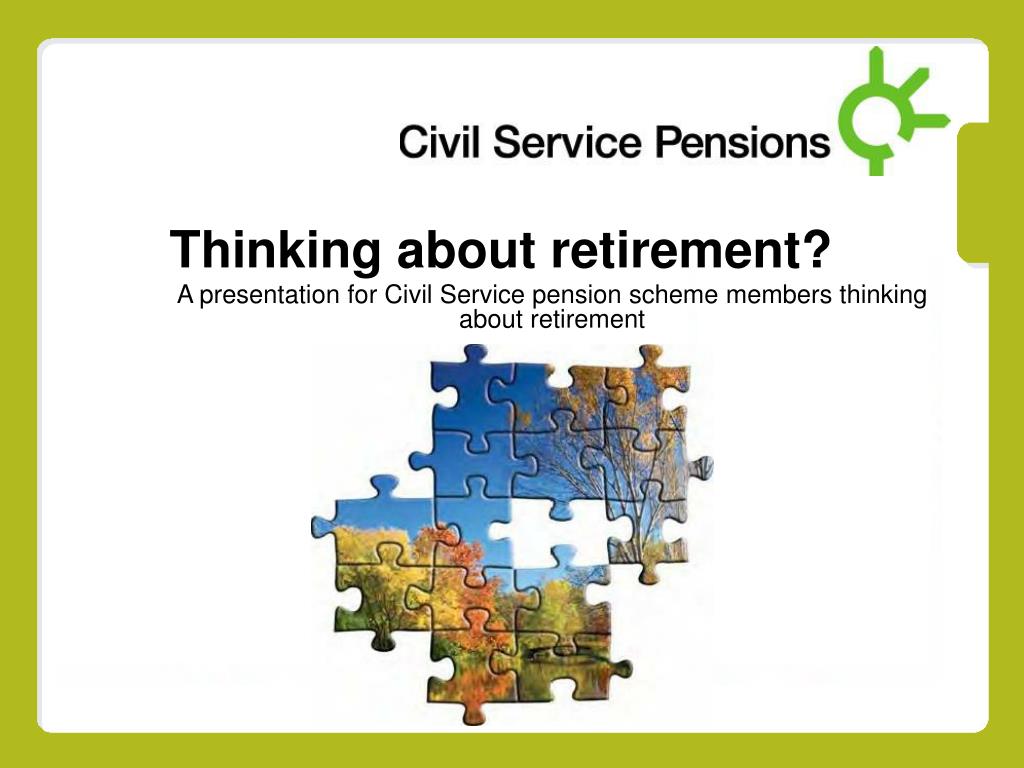 Civil Service Pensions

Thinking about retirement?

A presentation for Civil Service pension scheme members thinking about retirement